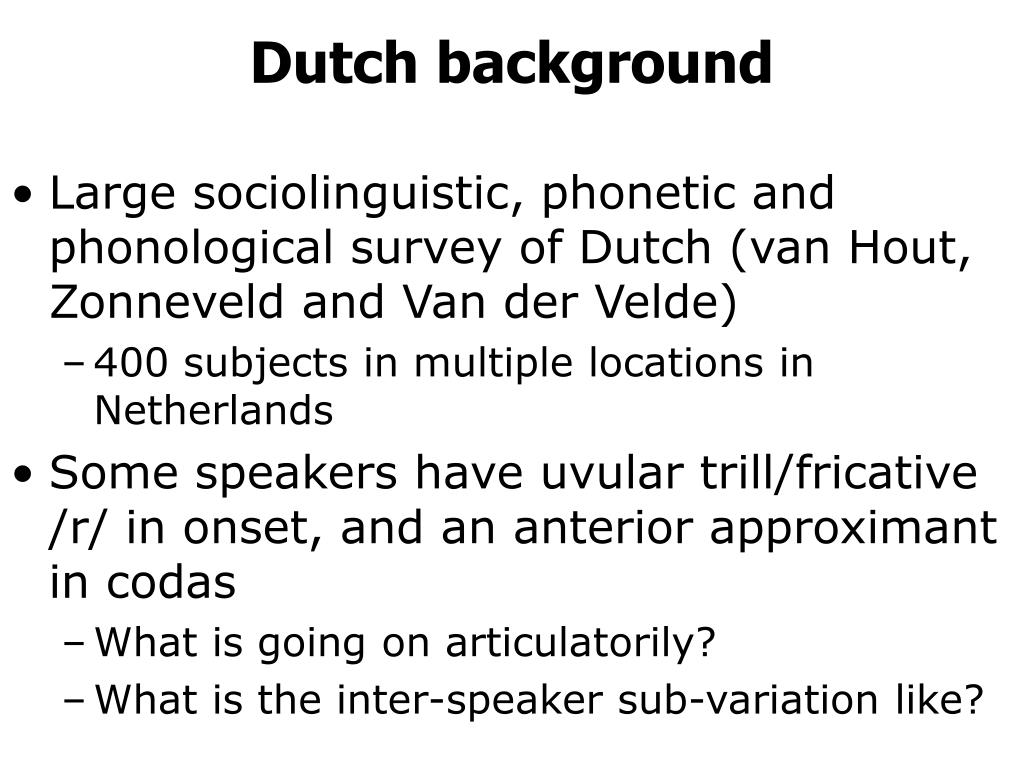 Dutch background

• Large sociolinguistic, phonetic and phonological survey of Dutch (van Hout, Zonneveld and Van der Velde)
– 400 subjects in multiple locations in Netherlands
• Some speakers have uvular trill/fricative /r/ in onset, and an anterior approximant in codas
– What is going on articulatorily?
– What is the inter-speaker sub-variation like?